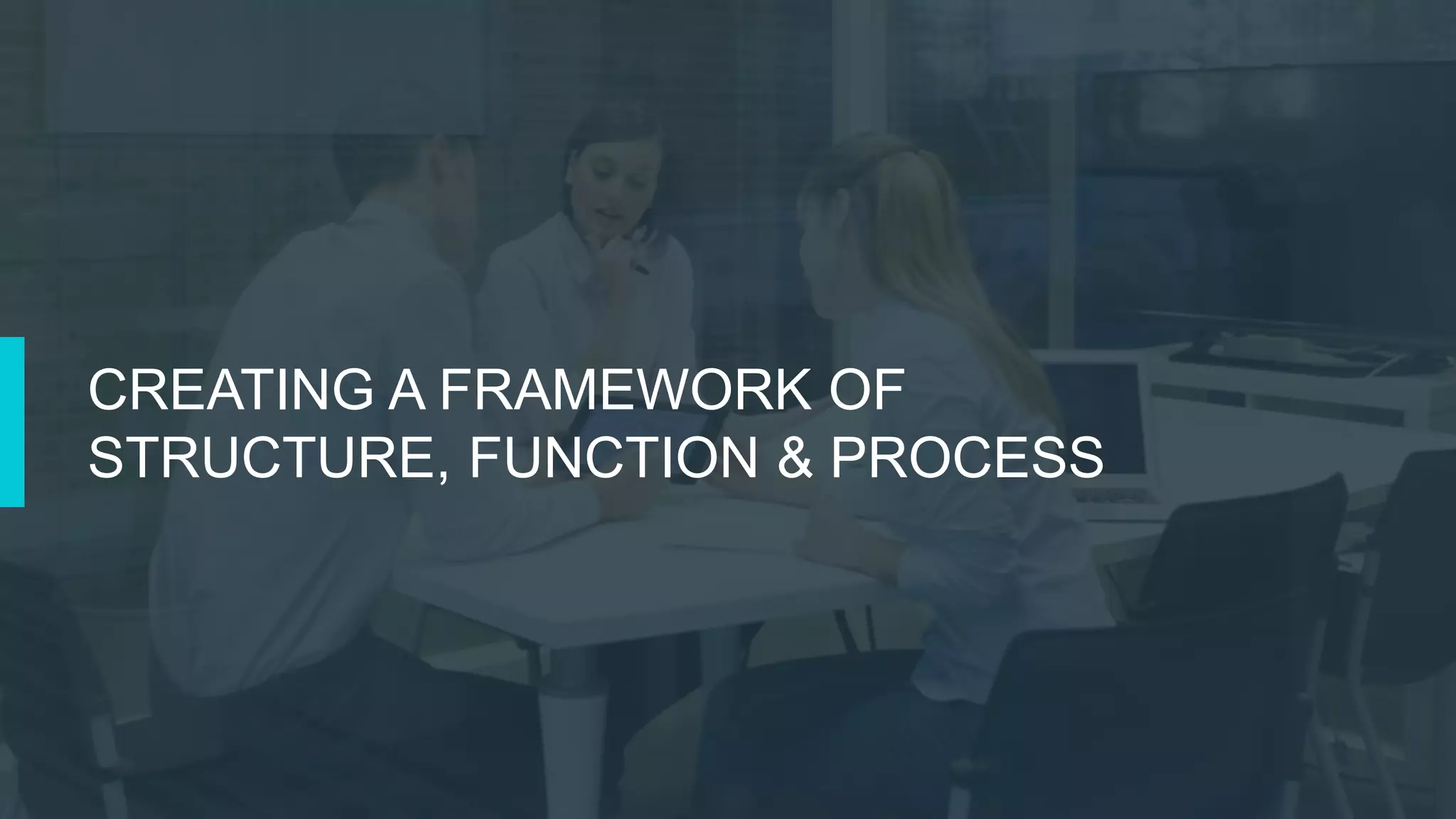 CREATING A FRAMEWORK OF STRUCTURE, FUNCTION & PROCESS